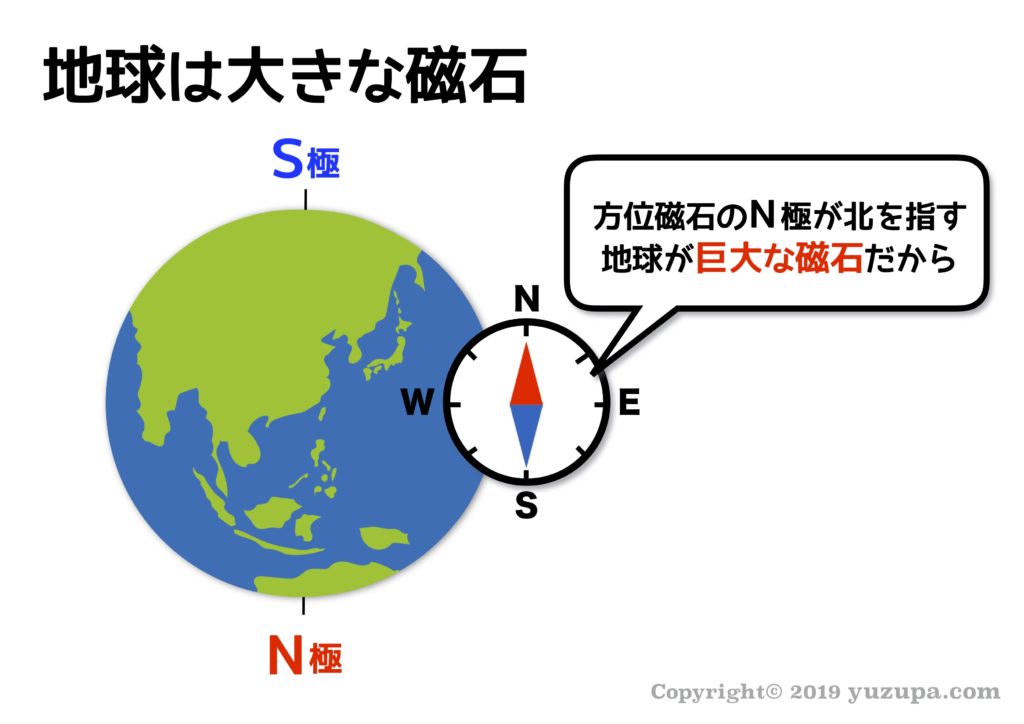 地球は大きな磁石

S極

方位磁石のN極が北を指す
地球が巨大な磁石だから

N
W
E
S

N極

Copyright© 2019 yuzupa.com